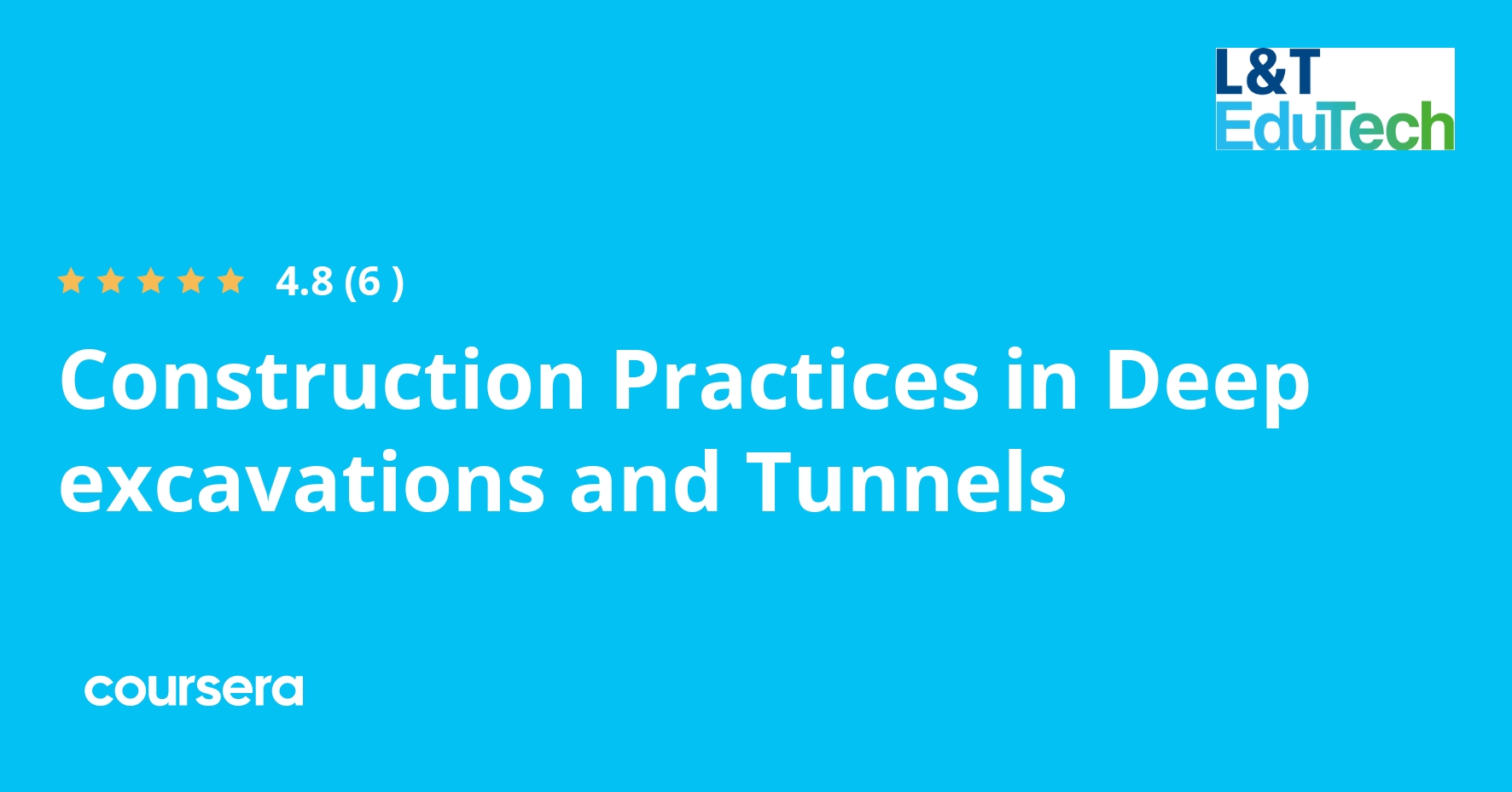 L&T
EduTech

4.8 (6 )

Construction Practices in Deep excavations and Tunnels

coursera